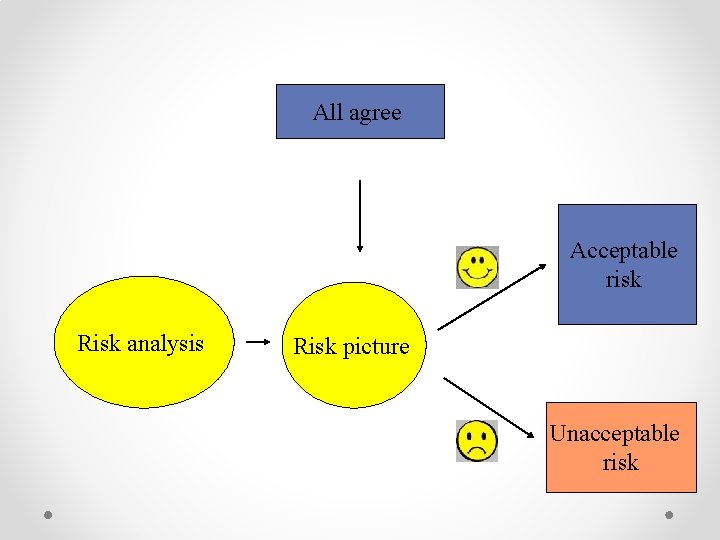 All agree

Risk analysis

Risk picture

Acceptable risk

Unacceptable risk